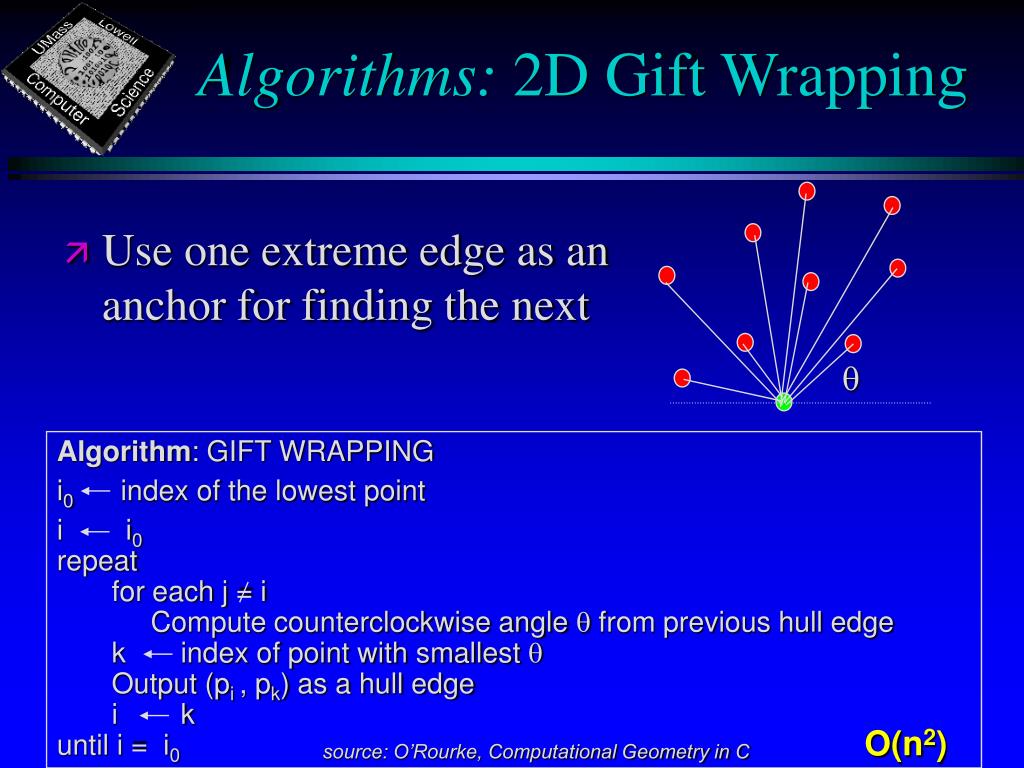 UMass Lowell Computer Science

Algorithms: 2D Gift Wrapping

Use one extreme edge as an anchor for finding the next

$\theta$

**Algorithm**: GIFT WRAPPING
$i_0 \leftarrow$ index of the lowest point
$i \leftarrow i_0$
repeat
for each $j \neq i$
Compute counterclockwise angle $\theta$ from previous hull edge
$k \leftarrow$ index of point with smallest $\theta$
Output $(p_i, p_k)$ as a hull edge
$i \leftarrow k$
until $i = i_0$

source: O'Rourke, Computational Geometry in C

$O(n^2)$